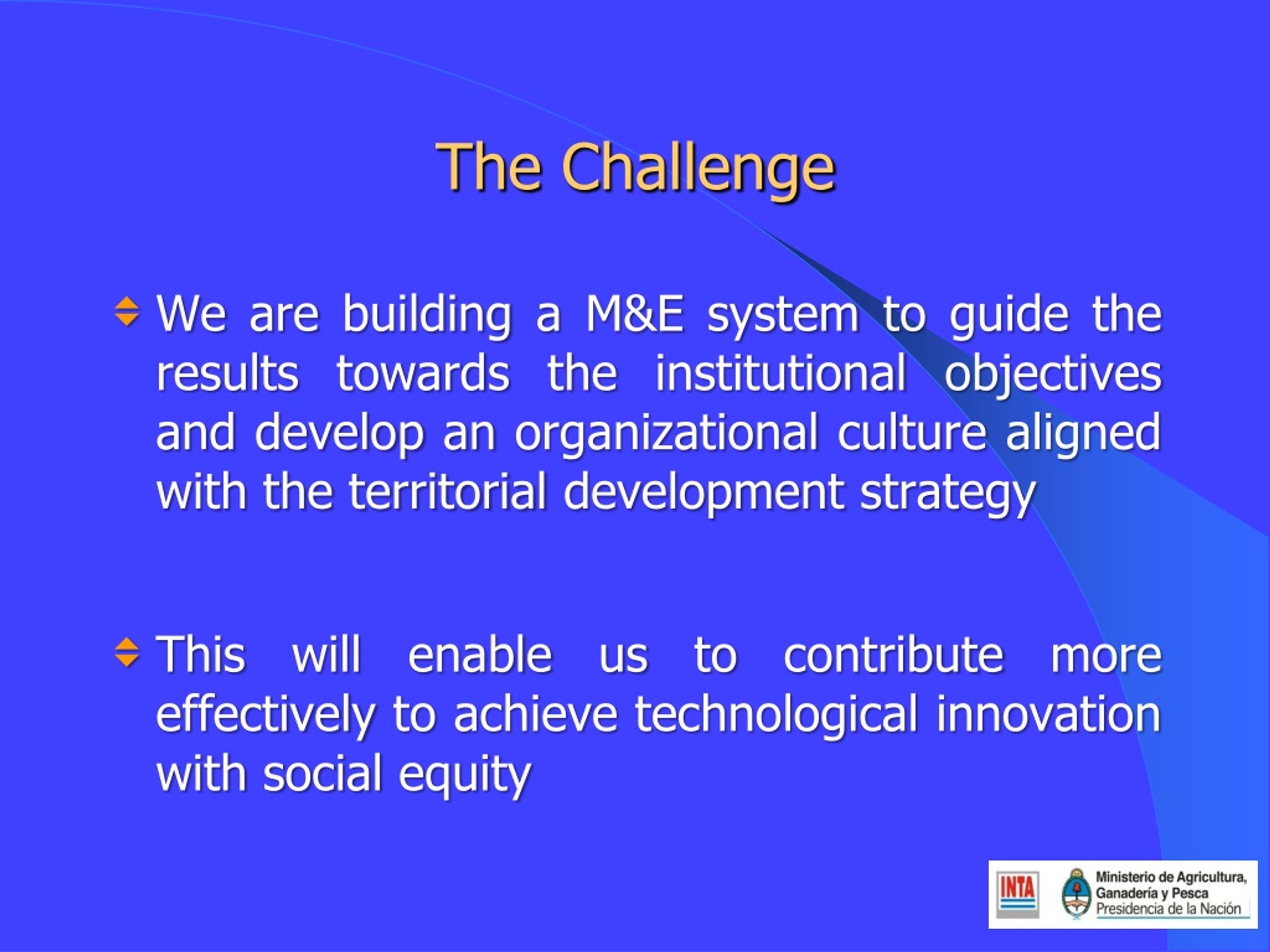 The Challenge

We are building a M&E system to guide the results towards the institutional objectives and develop an organizational culture aligned with the territorial development strategy

This will enable us to contribute more effectively to achieve technological innovation with social equity

INTA

Ministerio de Agricultura, Ganadería y Pesca
Presidencia de la Nación